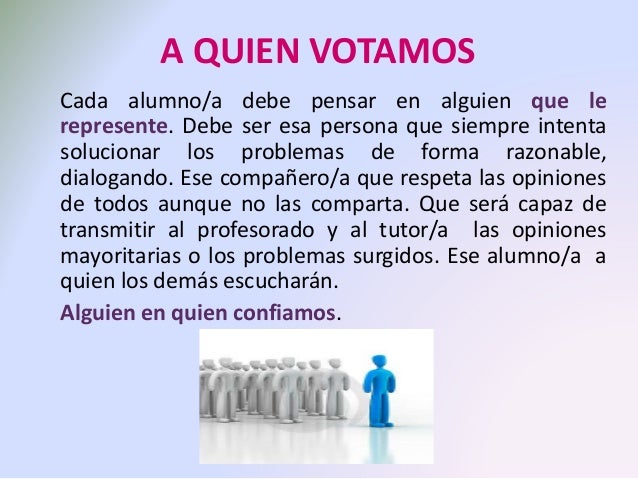 A QUIEN VOTAMOS

Cada alumno/a debe pensar en alguien que le represente. Debe ser esa persona que siempre intenta solucionar los problemas de forma razonable, dialogando. Ese compañero/a que respeta las opiniones de todos aunque no las comparta. Que será capaz de transmitir al profesorado y al tutor/a las opiniones mayoritarias o los problemas surgidos. Ese alumno/a a quien los demás escucharán.

Alguien en quien confiamos.